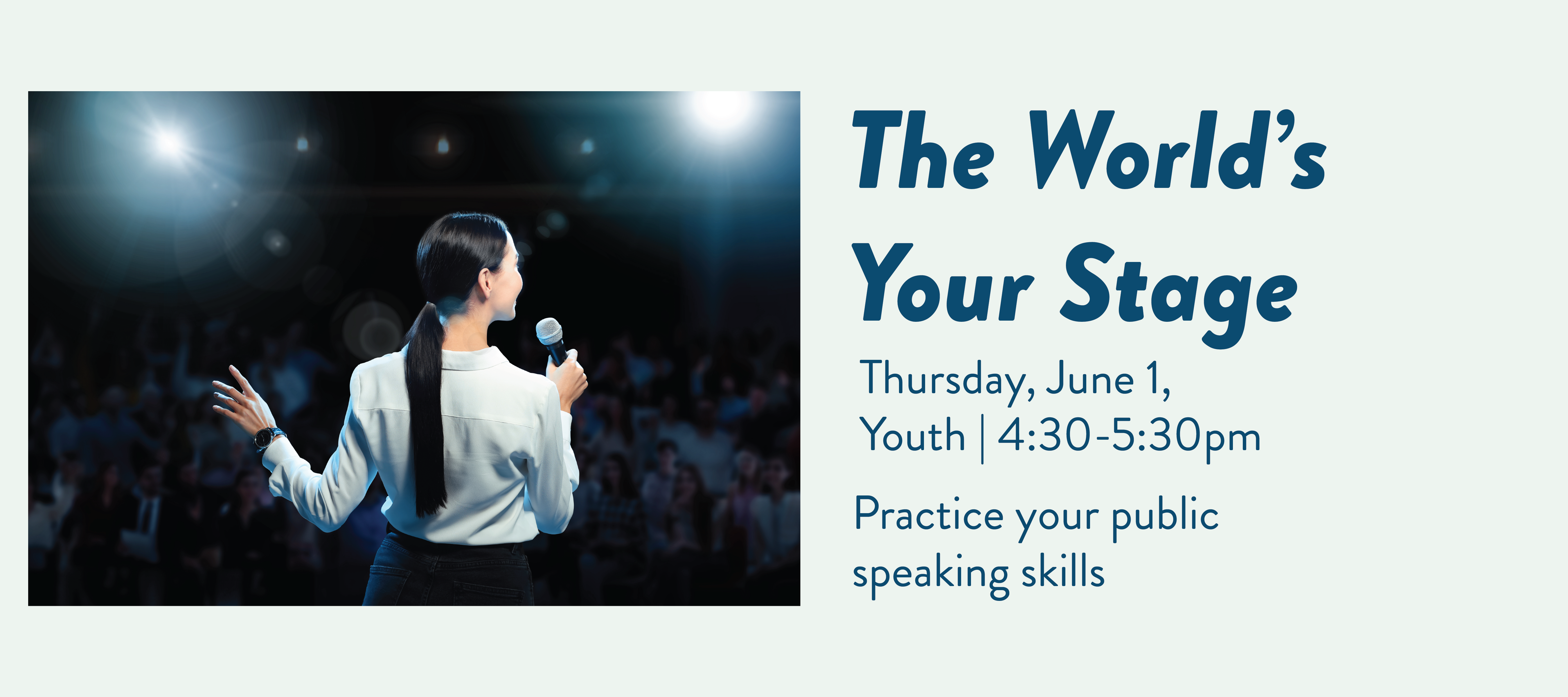 The World's Your Stage

Thursday, June 1,
Youth | 4:30-5:30pm

Practice your public speaking skills